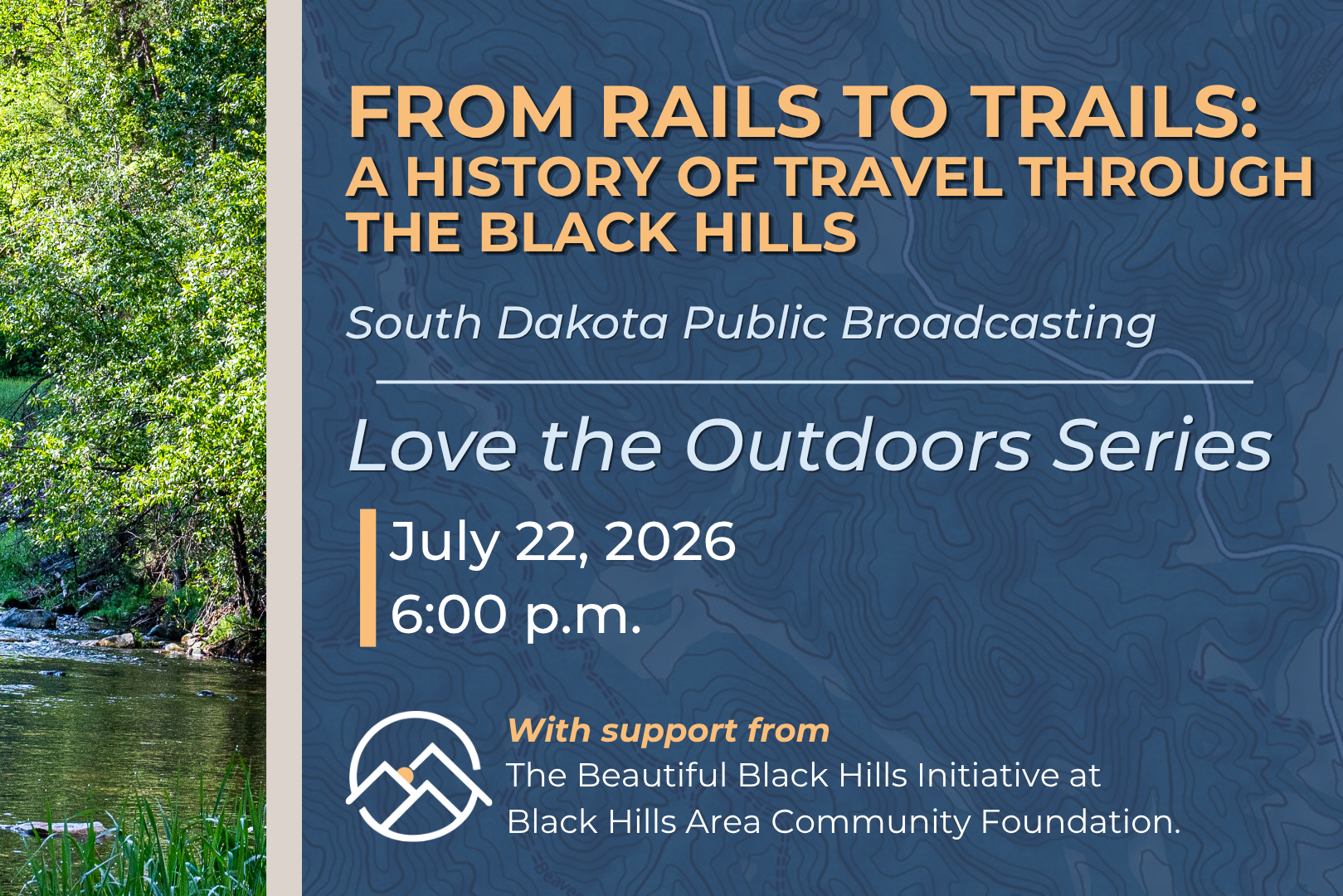 FROM RAILS TO TRAILS:
A HISTORY OF TRAVEL THROUGH THE BLACK HILLS

South Dakota Public Broadcasting

Love the Outdoors Series

July 22, 2026
6:00 p.m.

With support from
The Beautiful Black Hills Initiative at Black Hills Area Community Foundation.